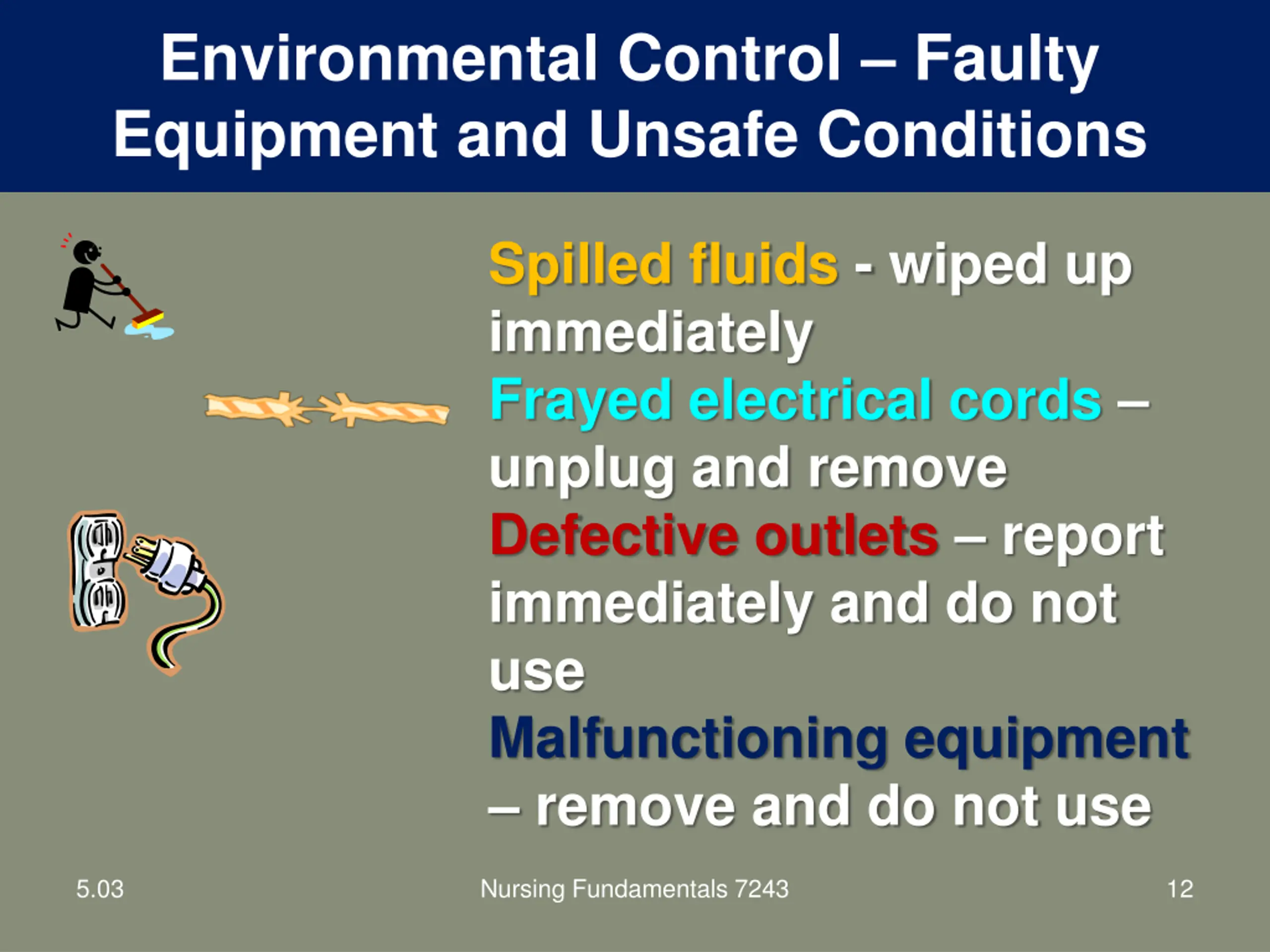 Environmental Control – Faulty Equipment and Unsafe Conditions

Spilled fluids - wiped up immediately

Frayed electrical cords – unplug and remove

Defective outlets – report immediately and do not use

Malfunctioning equipment – remove and do not use

5.03

Nursing Fundamentals 7243

12